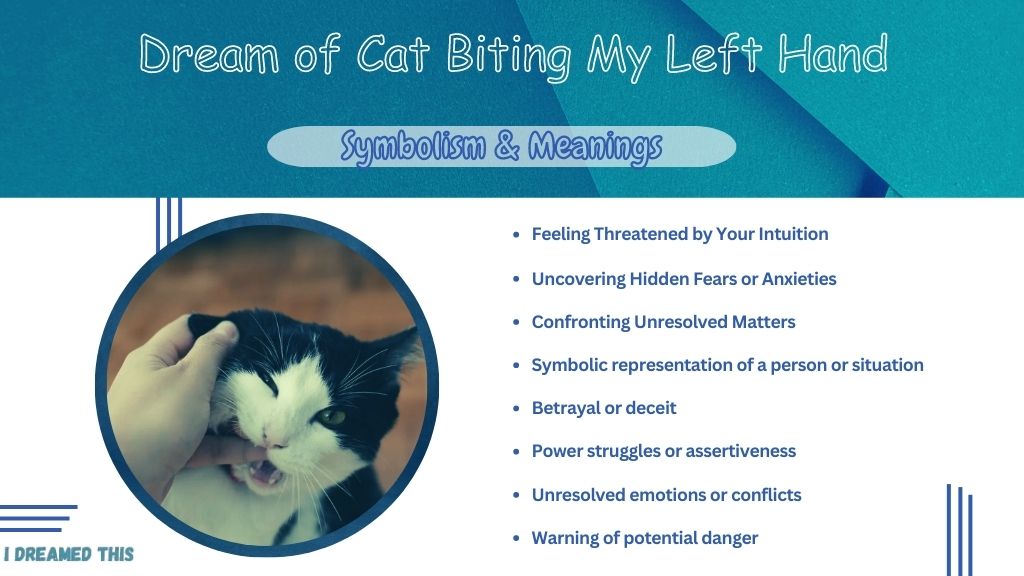 Dream of Cat Biting My Left Hand

Symbolism & Meanings

- Feeling Threatened by Your Intuition
- Uncovering Hidden Fears or Anxieties
- Confronting Unresolved Matters
- Symbolic representation of a person or situation
- Betrayal or deceit
- Power struggles or assertiveness
- Unresolved emotions or conflicts
- Warning of potential danger

I DREAMED THIS